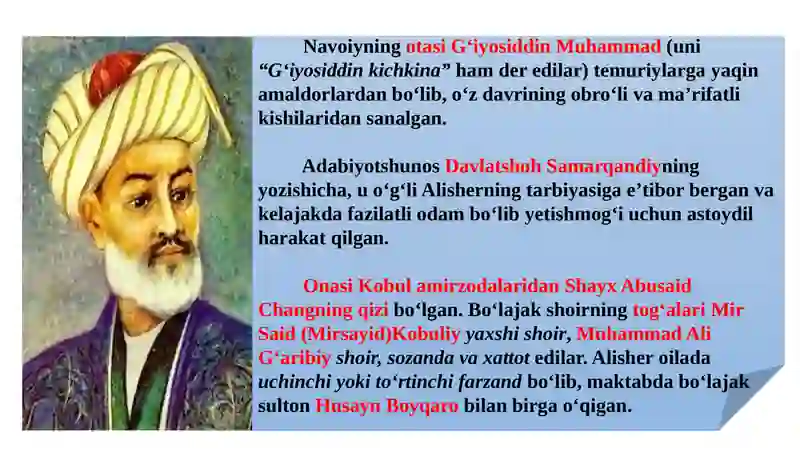 Navoiyning otasi G‘iyosiddin Muhammad (uni “G‘iyosiddin kichkina” ham der edilar) temuriylarga yaqin amaldorlardan bo‘lib, o‘z davrining obro‘li va ma’rifatli kishilaridan sanalgan.

Adabiyotshunos Davlatshoh Samarqandiyning yozishicha, u o‘g‘li Alisherning tarbiyasiga e’tibor bergan va kelajakda fazilatli odam bo‘lib yetishmog‘i uchun astoydil harakat qilgan.

Onasi Kobul amirzodalaridan Shayx Abusaid Changning qizi bo‘lgan. Bo‘lajak shoirning tog‘alari Mir Said (Mirsayid)Kobuliy yaxshi shoir, Muhammad Ali G‘aribiy shoir, sozanda va xattot edilar. Alisher oilada uchinchi yoki to‘rtinchi farzand bo‘lib, maktabda bo‘lajak sulton Husayn Boyqaro bilan birga o‘qigan.